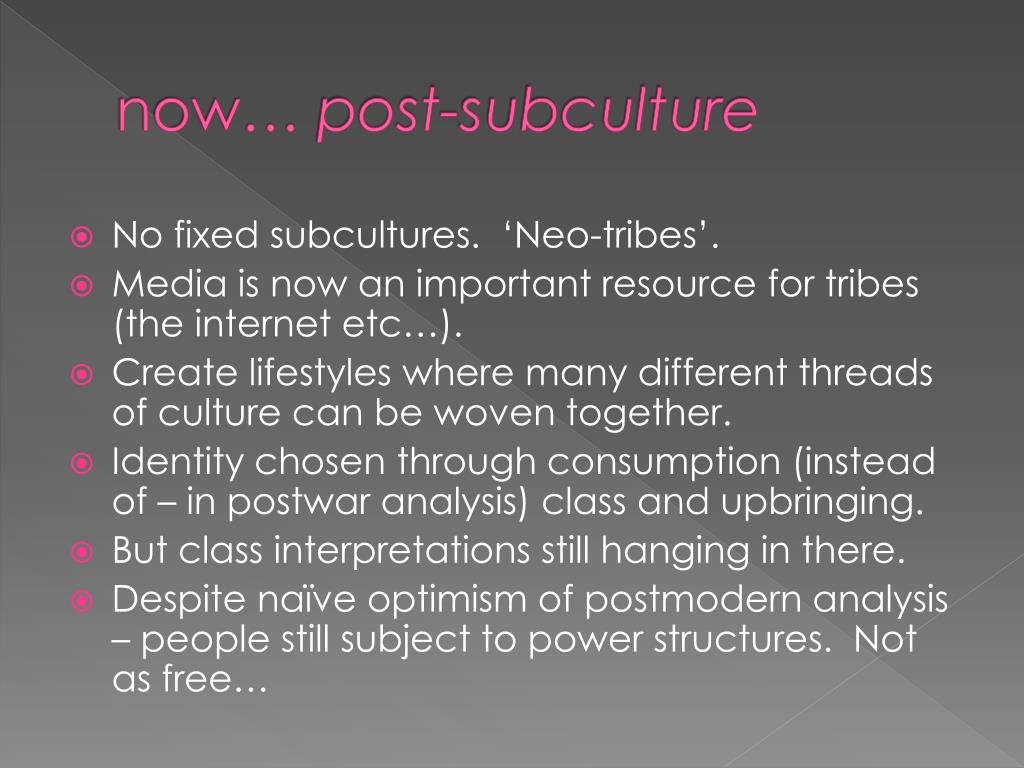 now… post-subculture

No fixed subcultures.  ‘Neo-tribes’.
Media is now an important resource for tribes (the internet etc…).
Create lifestyles where many different threads of culture can be woven together.
Identity chosen through consumption (instead of – in postwar analysis) class and upbringing.
But class interpretations still hanging in there.
Despite naïve optimism of postmodern analysis – people still subject to power structures.  Not as free…